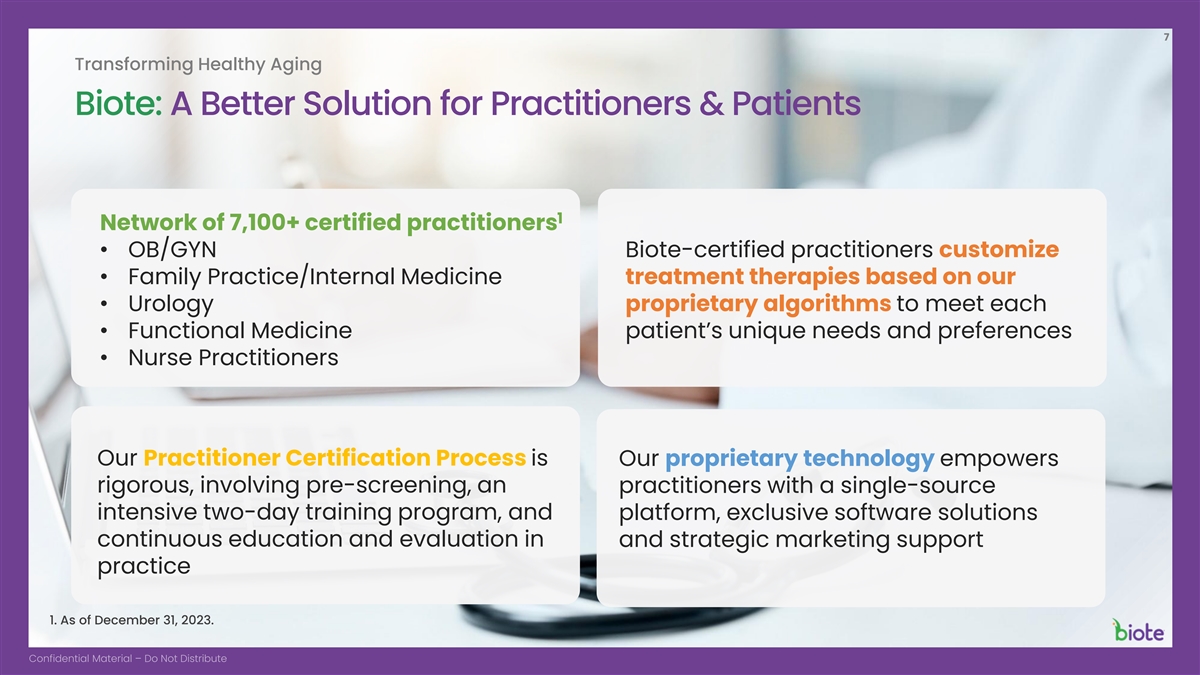 7

Transforming Healthy Aging

Biote: A Better Solution for Practitioners & Patients

Network of 7,100+ certified practitioners$^1$
• OB/GYN
• Family Practice/Internal Medicine
• Urology
• Functional Medicine
• Nurse Practitioners

Biote-certified practitioners customize treatment therapies based on our proprietary algorithms to meet each patient's unique needs and preferences

Our Practitioner Certification Process is rigorous, involving pre-screening, an intensive two-day training program, and continuous education and evaluation in practice

Our proprietary technology empowers practitioners with a single-source platform, exclusive software solutions and strategic marketing support

1. As of December 31, 2023.

biote

Confidential Material – Do Not Distribute